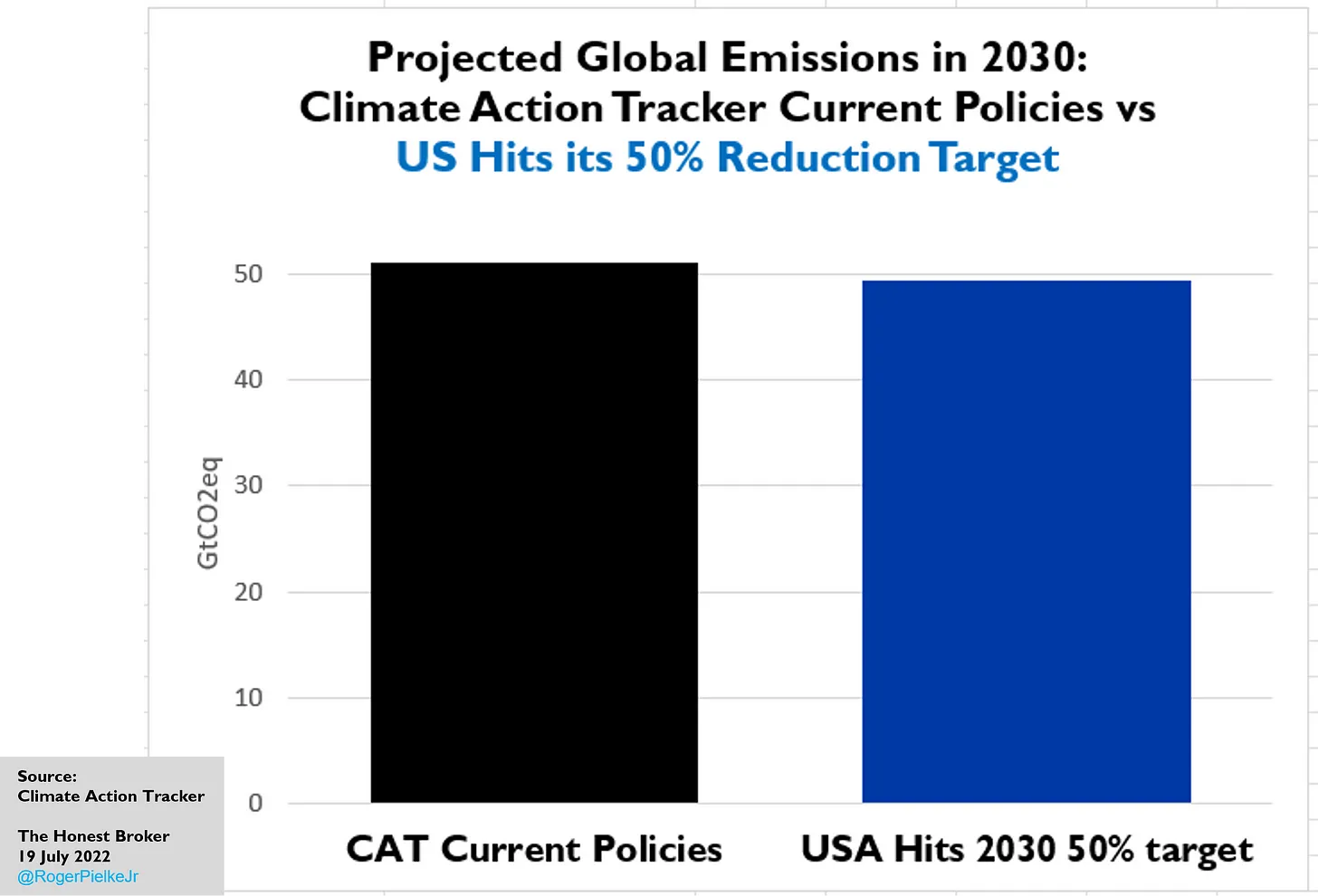 Projected Global Emissions in 2030:
Climate Action Tracker Current Policies vs
US Hits its 50% Reduction Target

GtCO2eq

50
40
30
20
10
0

CAT Current Policies
USA Hits 2030 50% target

Source:
Climate Action Tracker

The Honest Broker
19 July 2022
@RogerPielkeJr